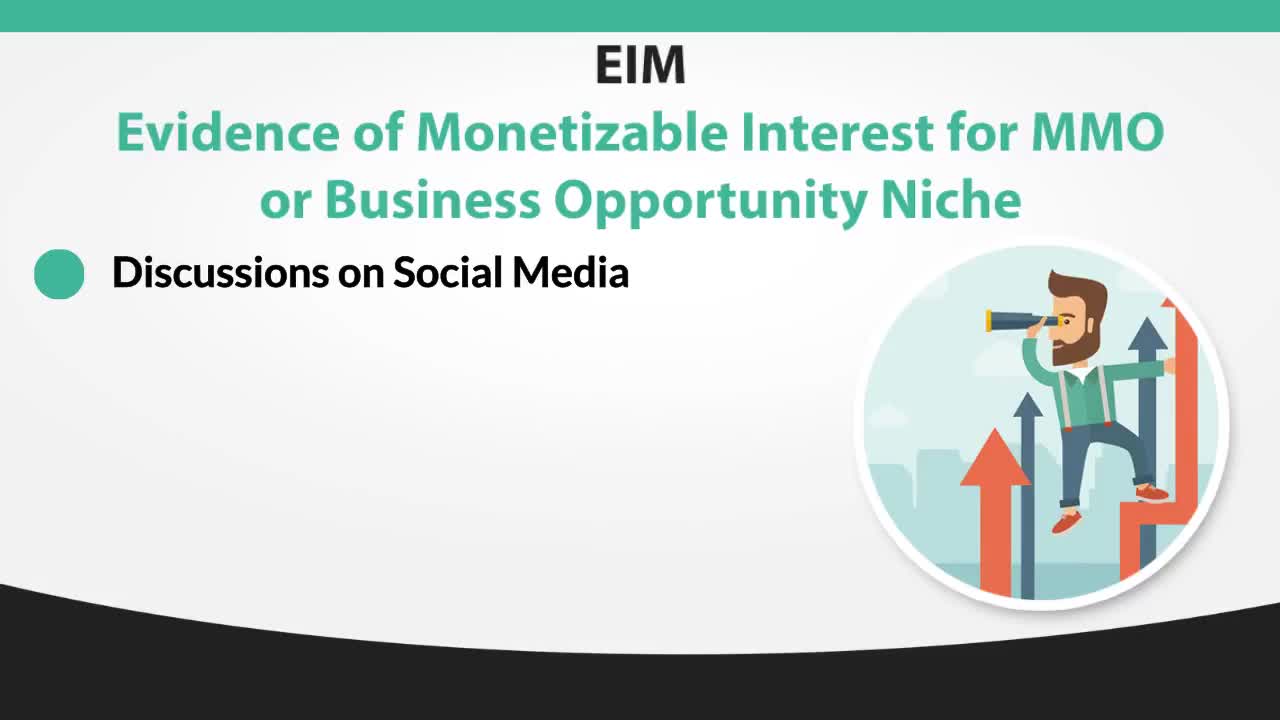 EIM

Evidence of Monetizable Interest for MMO or Business Opportunity Niche

Discussions on Social Media